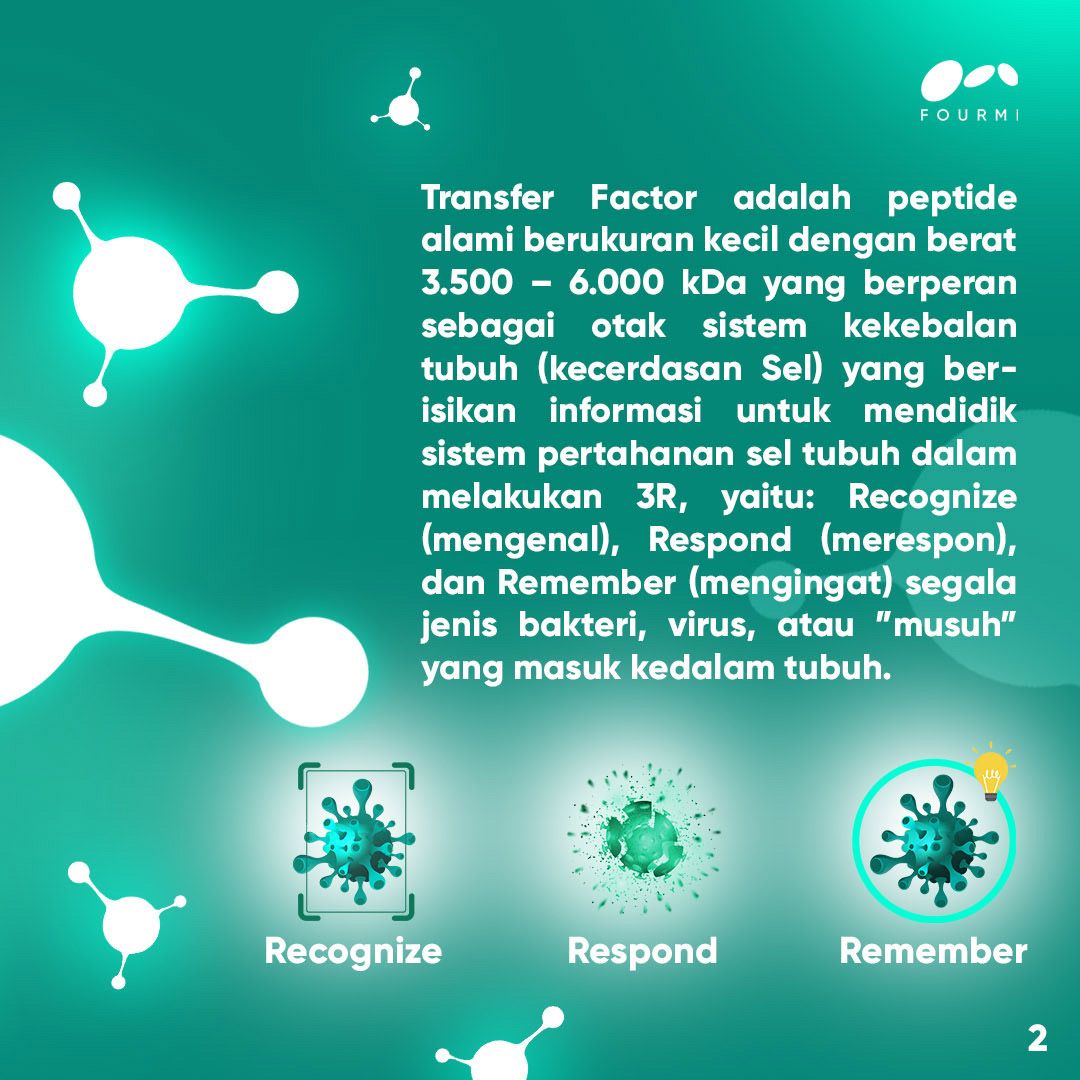 FOURMI

Transfer Factor adalah peptide alami berukuran kecil dengan berat 3.500 – 6.000 kDa yang berperan sebagai otak sistem kekebalan tubuh (kecerdasan Sel) yang berisikan informasi untuk mendidik sistem pertahanan sel tubuh dalam melakukan 3R, yaitu: Recognize (mengenal), Respond (merespon), dan Remember (mengingat) segala jenis bakteri, virus, atau "musuh" yang masuk kedalam tubuh.

Recognize

Respond

Remember

2